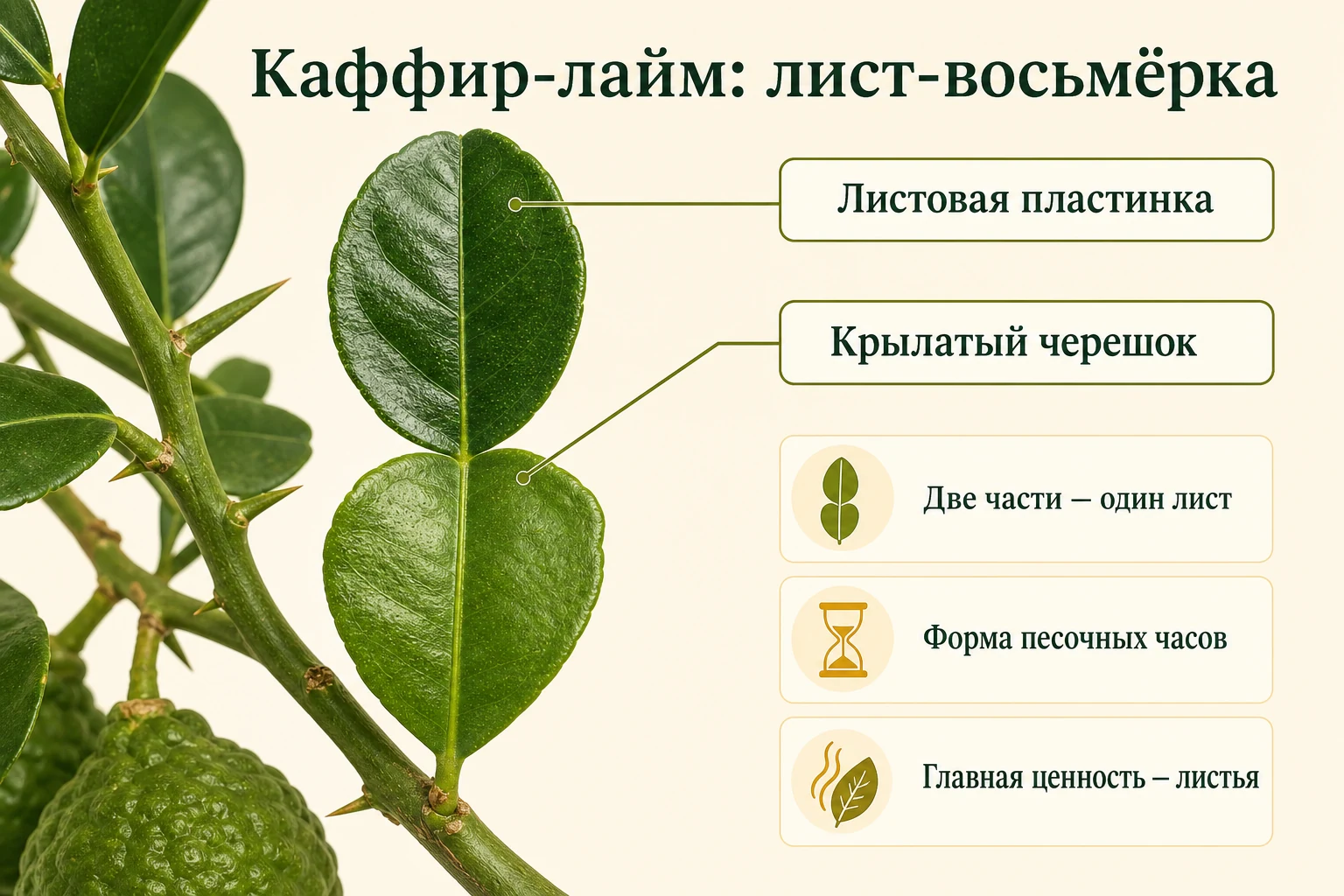 Каффир-лайм: лист-восьмёрка

Листовая пластинка

Крылатый черешок

Две части – один лист

Форма песочных часов

Главная ценность – листья